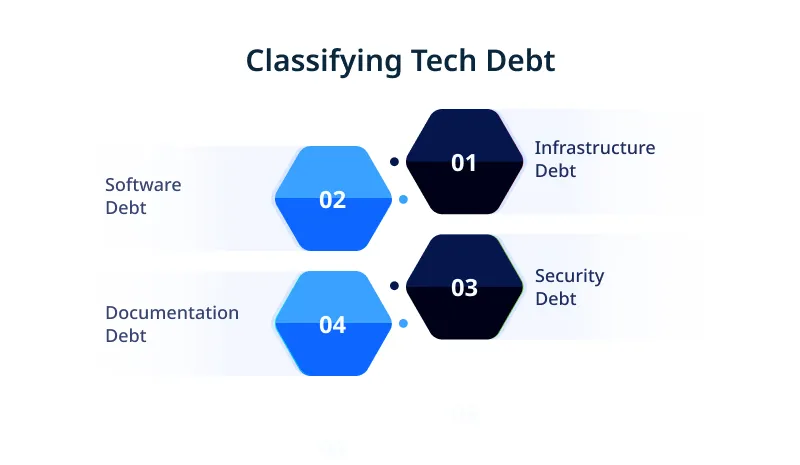 Classifying Tech Debt

01
Infrastructure Debt

02
Software Debt

03
Security Debt

04
Documentation Debt